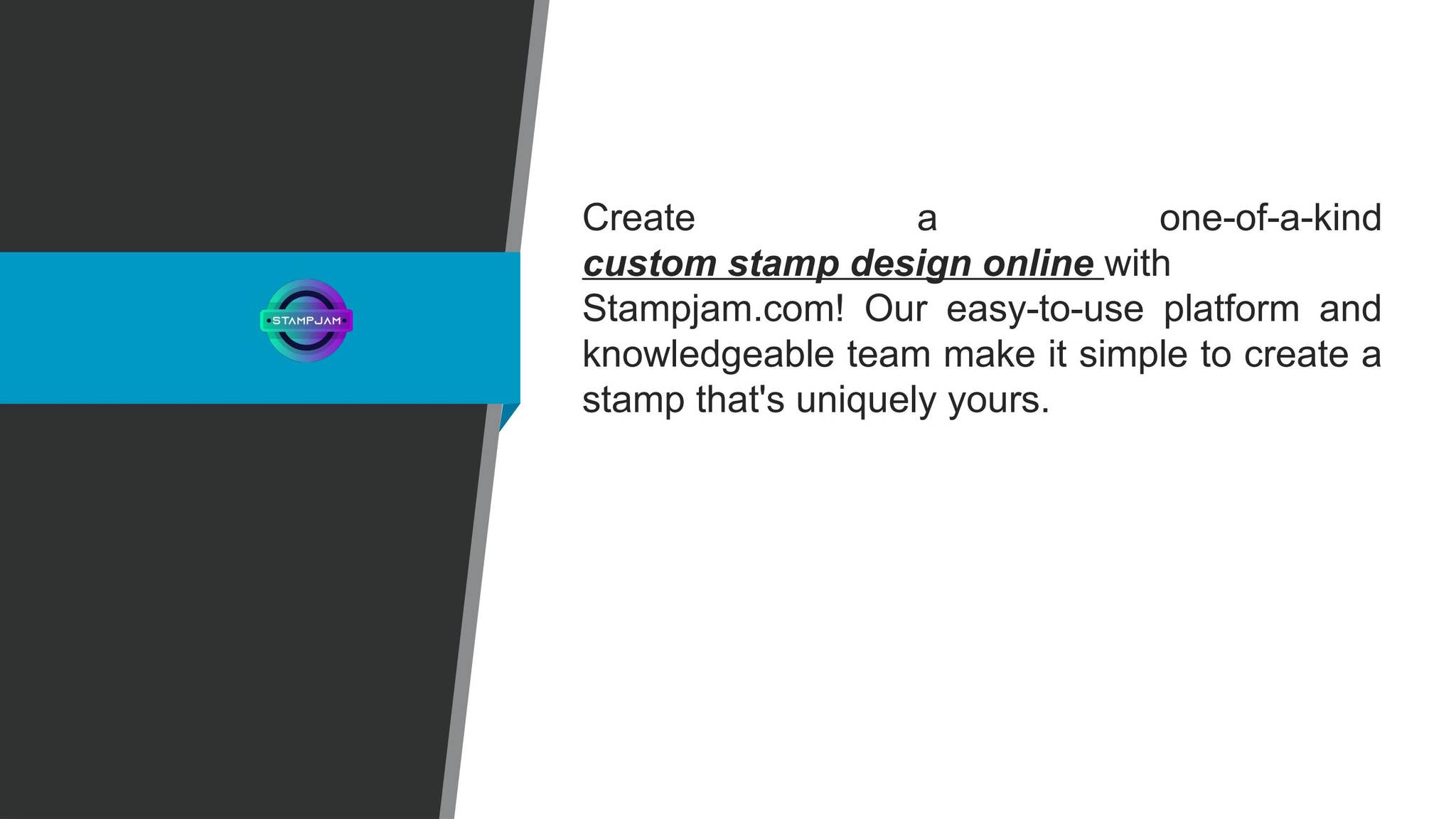 STAMPJAM

Create a one-of-a-kind custom stamp design online with Stampjam.com! Our easy-to-use platform and knowledgeable team make it simple to create a stamp that's uniquely yours.